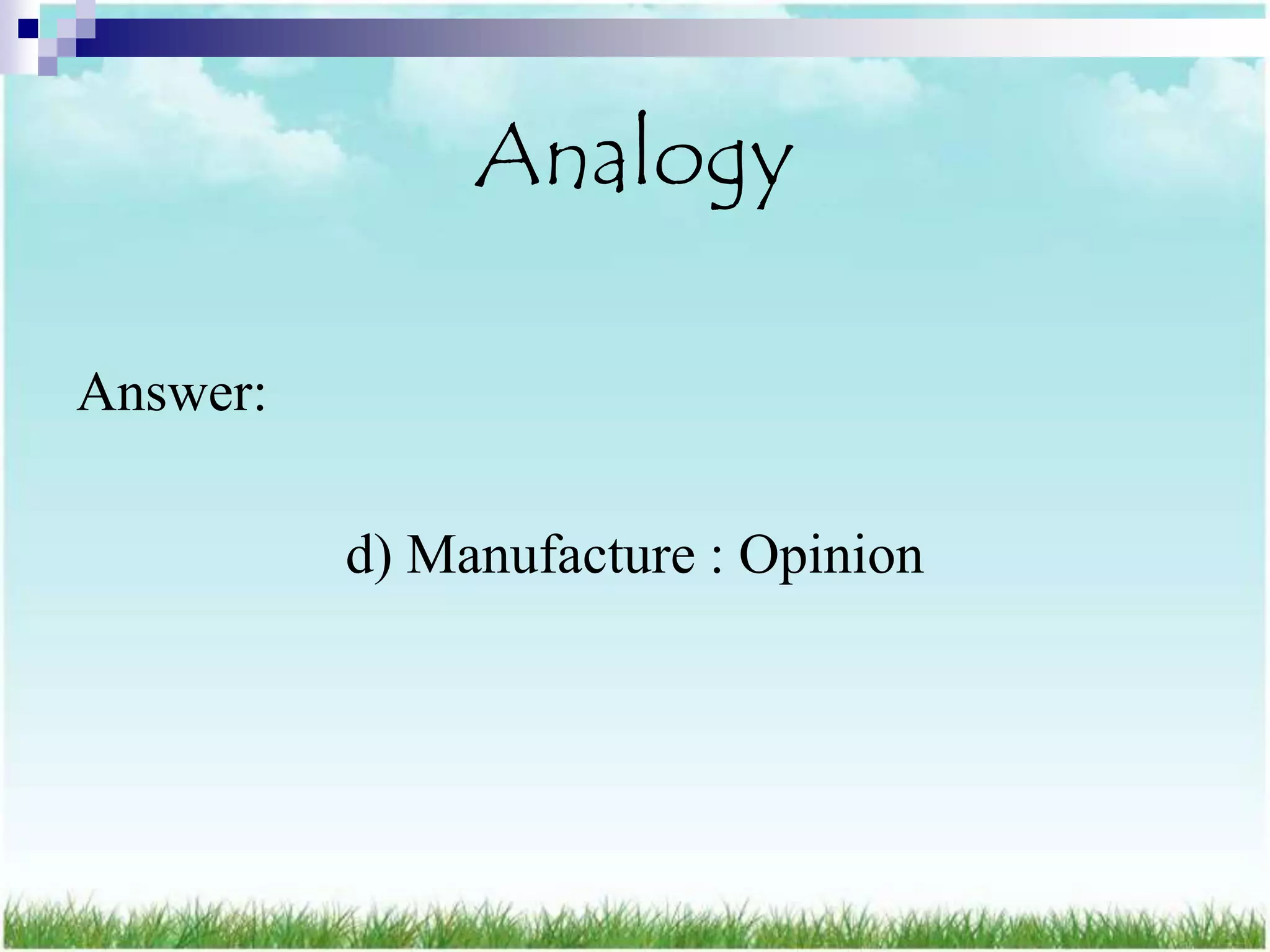 Analogy

Answer:

d) Manufacture : Opinion